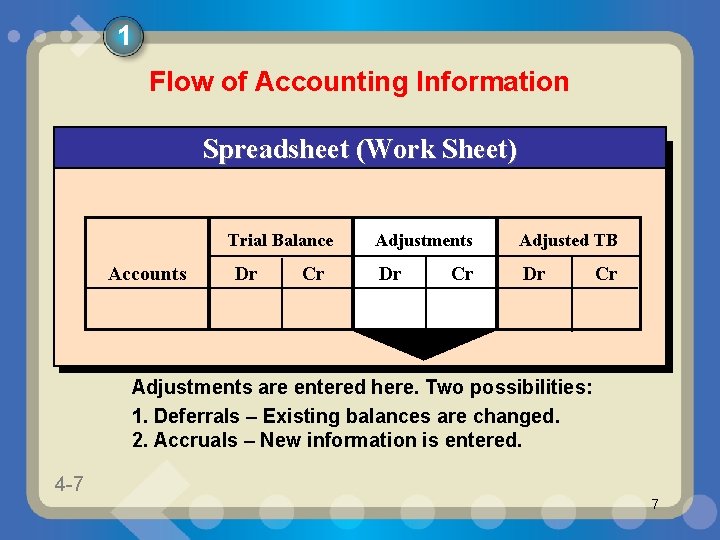 1

Flow of Accounting Information

Spreadsheet (Work Sheet)

| Accounts | Trial Balance Dr | Trial Balance Cr | Adjustments Dr | Adjustments Cr | Adjusted TB Dr | Adjusted TB Cr |
|---|---|---|---|---|---|---|
| | | | | | | |

Adjustments are entered here. Two possibilities:
1. Deferrals – Existing balances are changed.
2. Accruals – New information is entered.

4-7

7